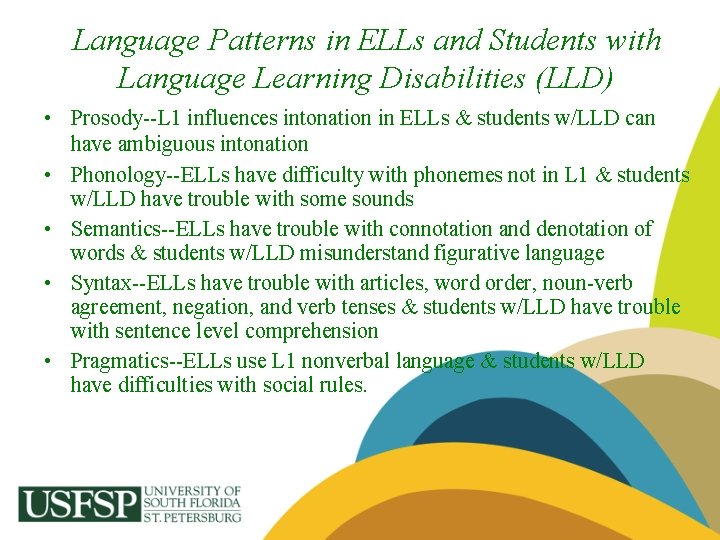 Language Patterns in ELLs and Students with Language Learning Disabilities (LLD)

• Prosody--L1 influences intonation in ELLs & students w/LLD can have ambiguous intonation
• Phonology--ELLs have difficulty with phonemes not in L1 & students w/LLD have trouble with some sounds
• Semantics--ELLs have trouble with connotation and denotation of words & students w/LLD misunderstand figurative language
• Syntax--ELLs have trouble with articles, word order, noun-verb agreement, negation, and verb tenses & students w/LLD have trouble with sentence level comprehension
• Pragmatics--ELLs use L1 nonverbal language & students w/LLD have difficulties with social rules.

USFSP UNIVERSITY OF SOUTH FLORIDA ST. PETERSBURG